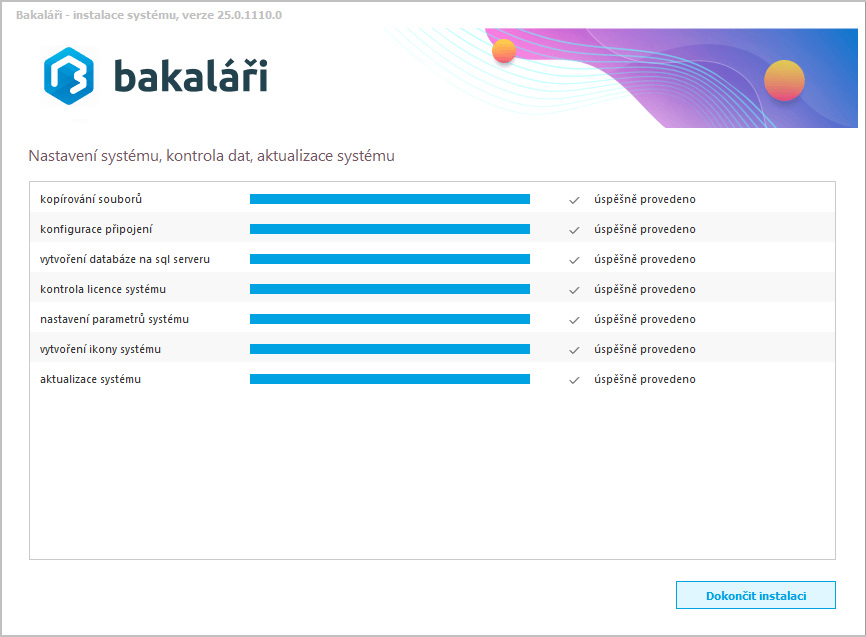 Bakaláři - instalace systému, verze 25.0.1110.0

bakaláři

Nastavení systému, kontrola dat, aktualizace systému

kopírování souborů ✓ úspěšně provedeno
konfigurace připojení ✓ úspěšně provedeno
vytvoření databáze na sql serveru ✓ úspěšně provedeno
kontrola licence systému ✓ úspěšně provedeno
nastavení parametrů systému ✓ úspěšně provedeno
vytvoření ikony systému ✓ úspěšně provedeno
aktualizace systému ✓ úspěšně provedeno

Dokončit instalaci